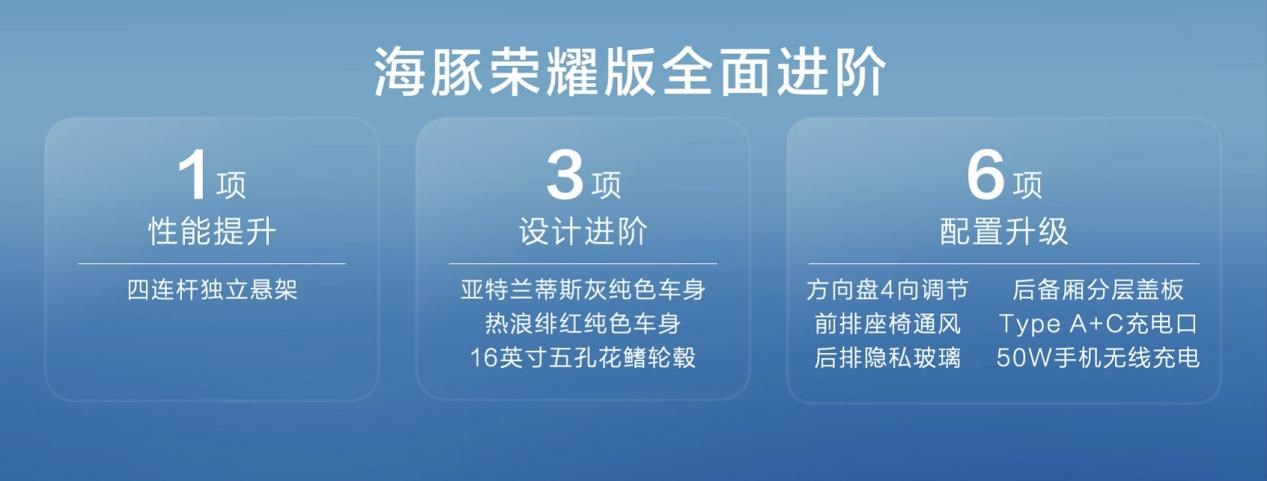 海豚荣耀版全面进阶

1项
性能提升

四连杆独立悬架

3项
设计进阶

亚特兰蒂斯灰纯色车身
热浪绯红纯色车身
16英寸五孔花鳍轮毂

6项
配置升级

方向盘4向调节
前排座椅通风
后排隐私玻璃

后备厢分层盖板
Type A+C充电口
50W手机无线充电